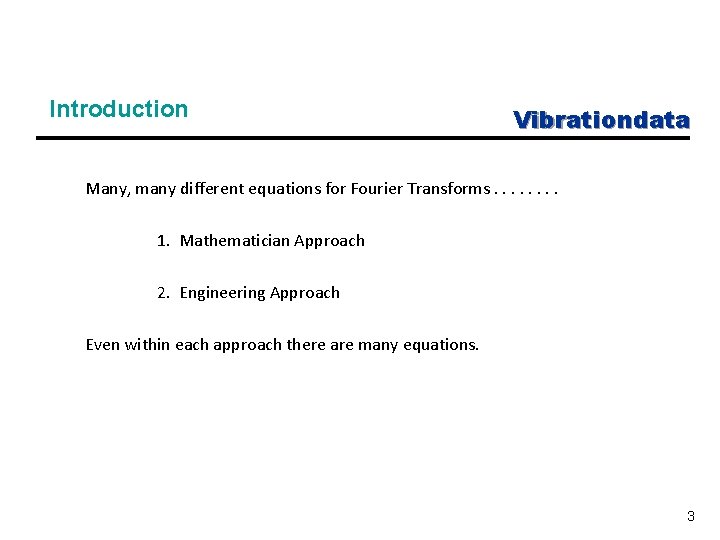 Introduction

Vibrationdata

Many, many different equations for Fourier Transforms . . . . . . . .

1. Mathematician Approach

2. Engineering Approach

Even within each approach there are many equations.

3